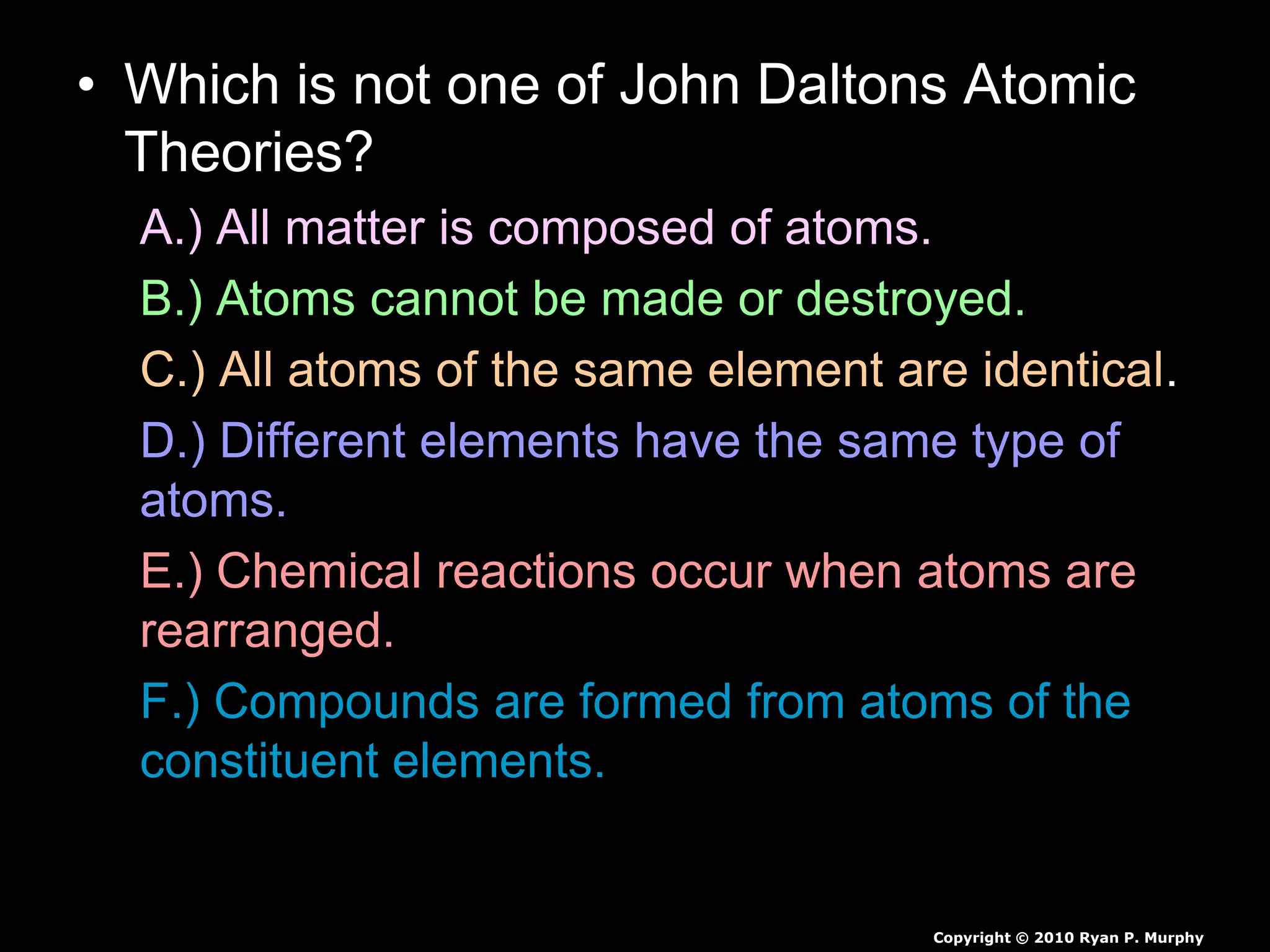 • Which is not one of John Daltons Atomic Theories?

A.) All matter is composed of atoms.

B.) Atoms cannot be made or destroyed.

C.) All atoms of the same element are identical.

D.) Different elements have the same type of atoms.

E.) Chemical reactions occur when atoms are rearranged.

F.) Compounds are formed from atoms of the constituent elements.

Copyright © 2010 Ryan P. Murphy